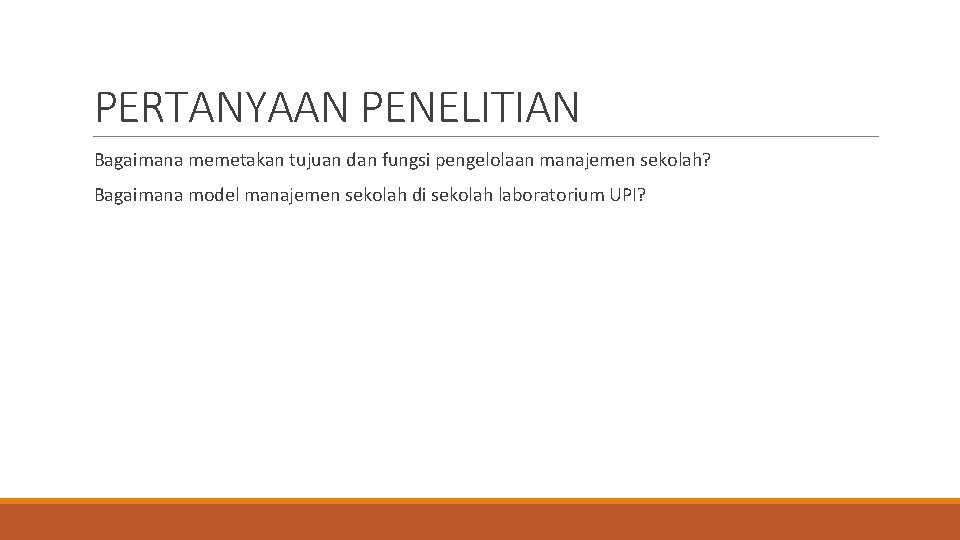 PERTANYAAN PENELITIAN

Bagaimana memetakan tujuan dan fungsi pengelolaan manajemen sekolah?

Bagaimana model manajemen sekolah di sekolah laboratorium UPI?